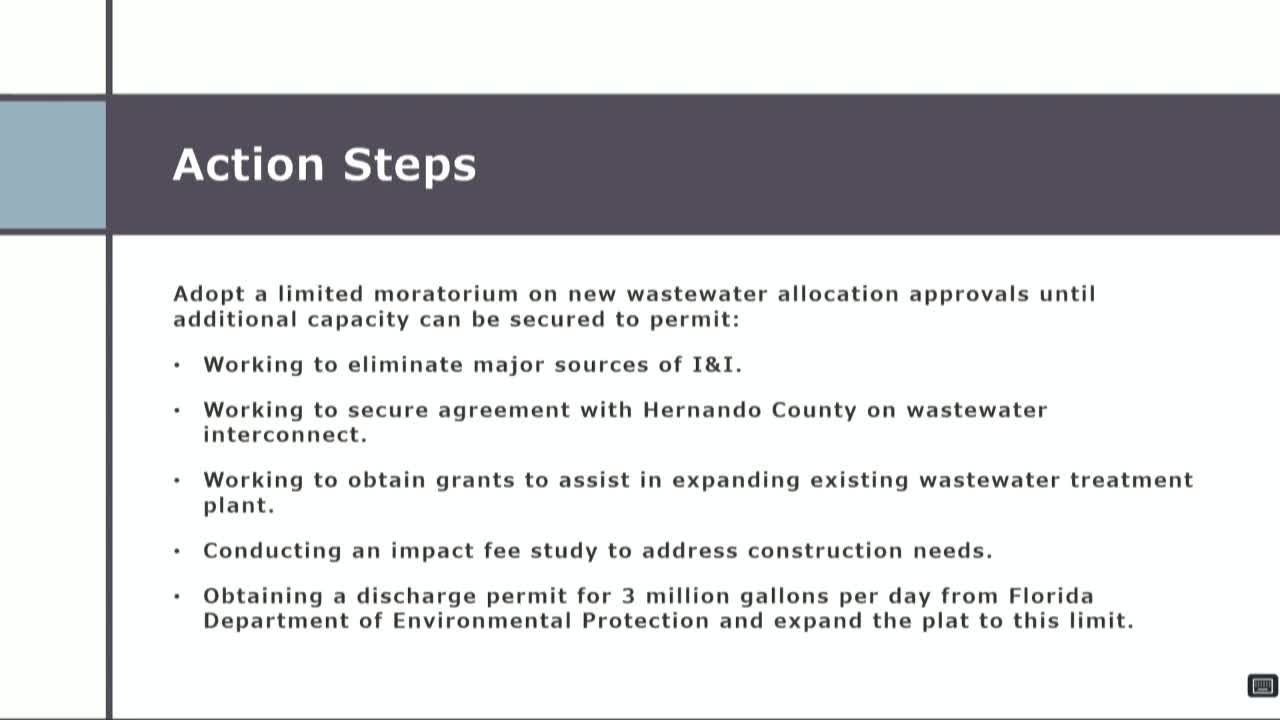 Action Steps

Adopt a limited moratorium on new wastewater allocation approvals until additional capacity can be secured to permit:

• Working to eliminate major sources of I&I.

• Working to secure agreement with Hernando County on wastewater interconnect.

• Working to obtain grants to assist in expanding existing wastewater treatment plant.

• Conducting an impact fee study to address construction needs.

• Obtaining a discharge permit for 3 million gallons per day from Florida Department of Environmental Protection and expand the plat to this limit.